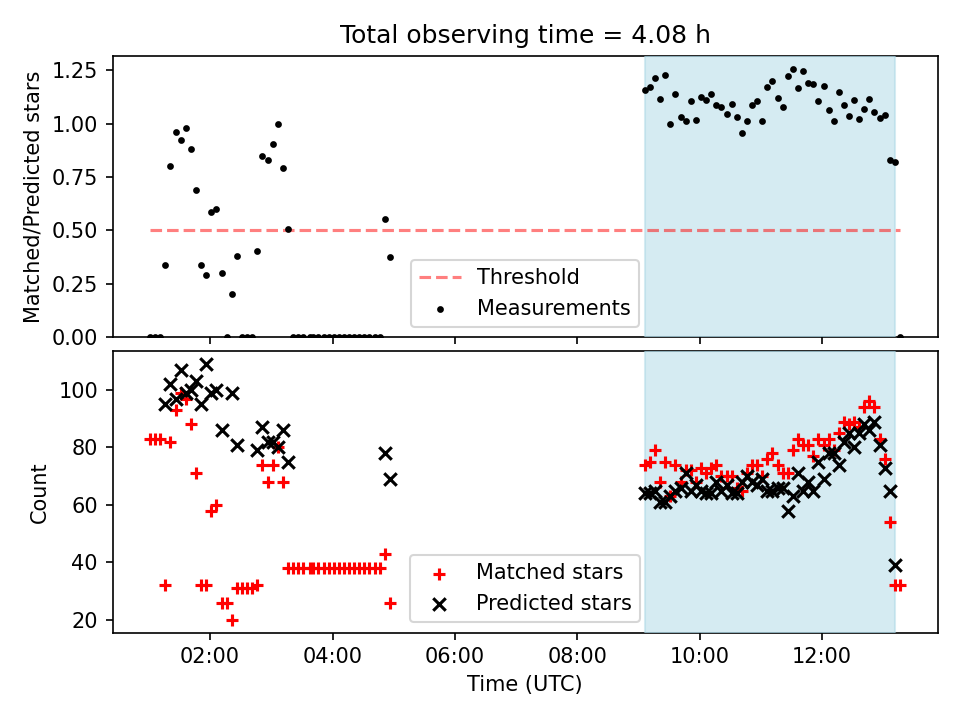 Total observing time = 4.08 h

Matched/Predicted stars

1.25
1.00
0.75
0.50
0.25
0.00

Threshold
Measurements

Count

100
80
60
40
20

Matched stars
Predicted stars

02:00
04:00
06:00
08:00
10:00
12:00

Time (UTC)